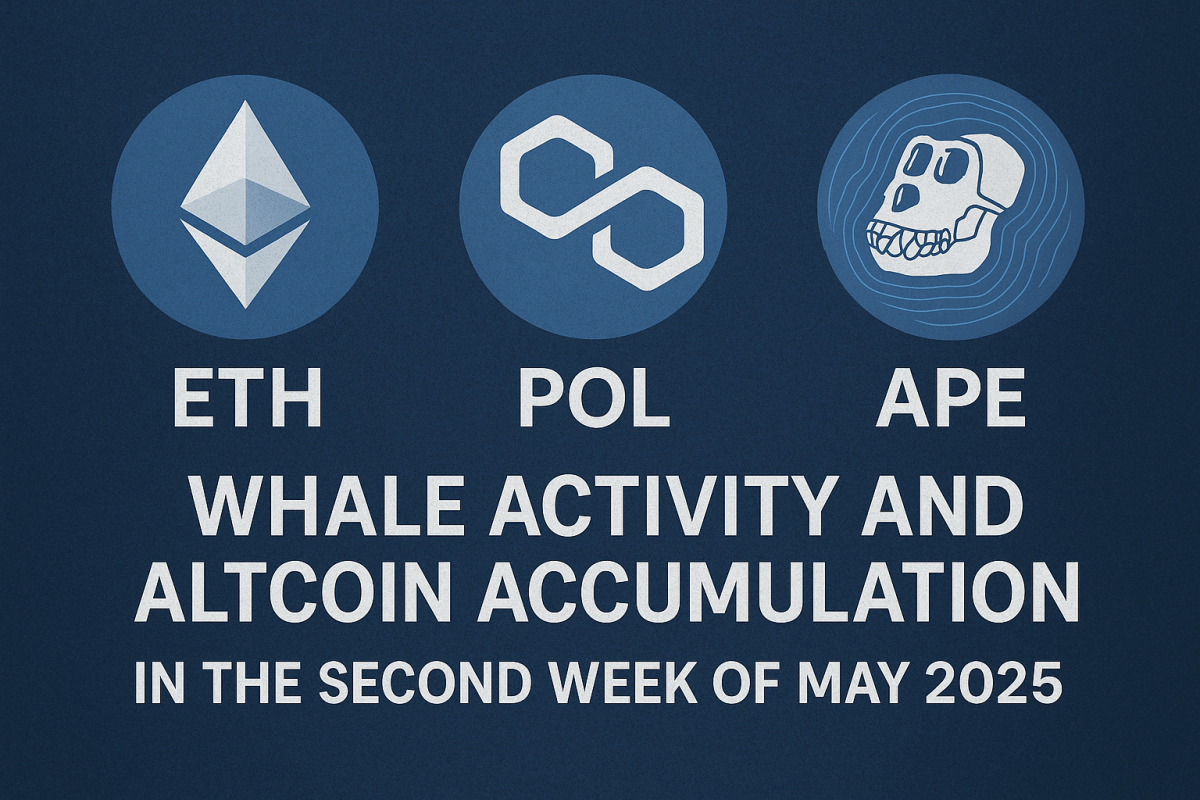 ETH POL APE

WHALE ACTIVITY AND ALTCOIN ACCUMULATION

IN THE SECOND WEEK OF MAY 2025